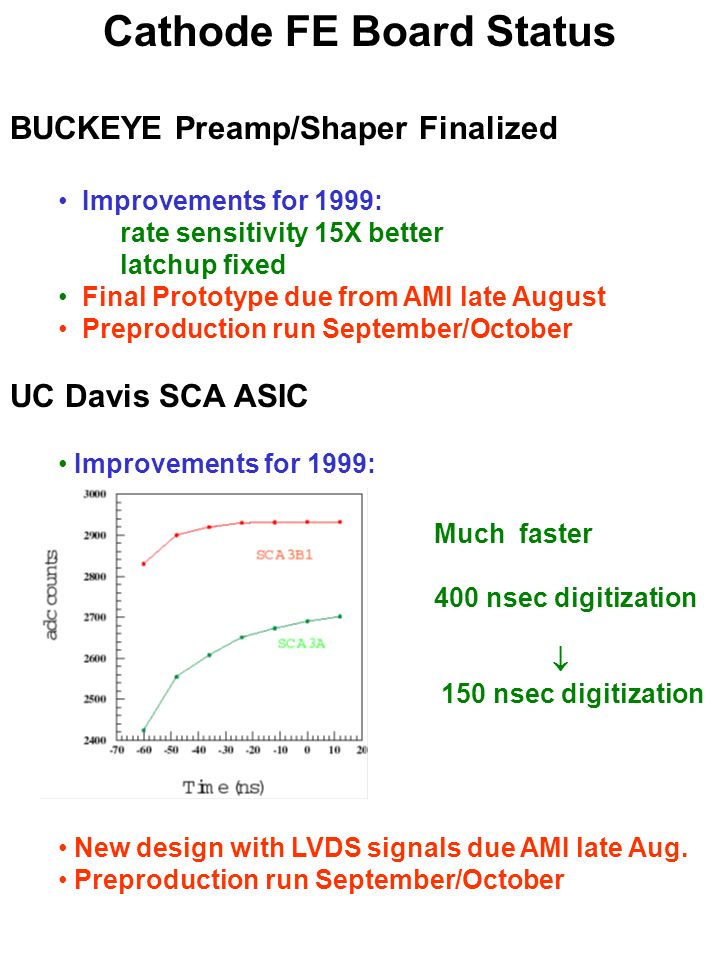 Cathode FE Board Status

BUCKEYE Preamp/Shaper Finalized

• Improvements for 1999:
rate sensitivity 15X better
latchup fixed
• Final Prototype due from AMI late August
• Preproduction run September/October

UC Davis SCA ASIC

• Improvements for 1999:

3000
2900
2800
2700
2600
2500
2400
adc counts
SCA3B1
SCA3A
-70 -60 -50 -40 -30 -20 -10 0 10 20
Time (ns)

Much faster

400 nsec digitization

↓

150 nsec digitization

• New design with LVDS signals due AMI late Aug.
• Preproduction run September/October